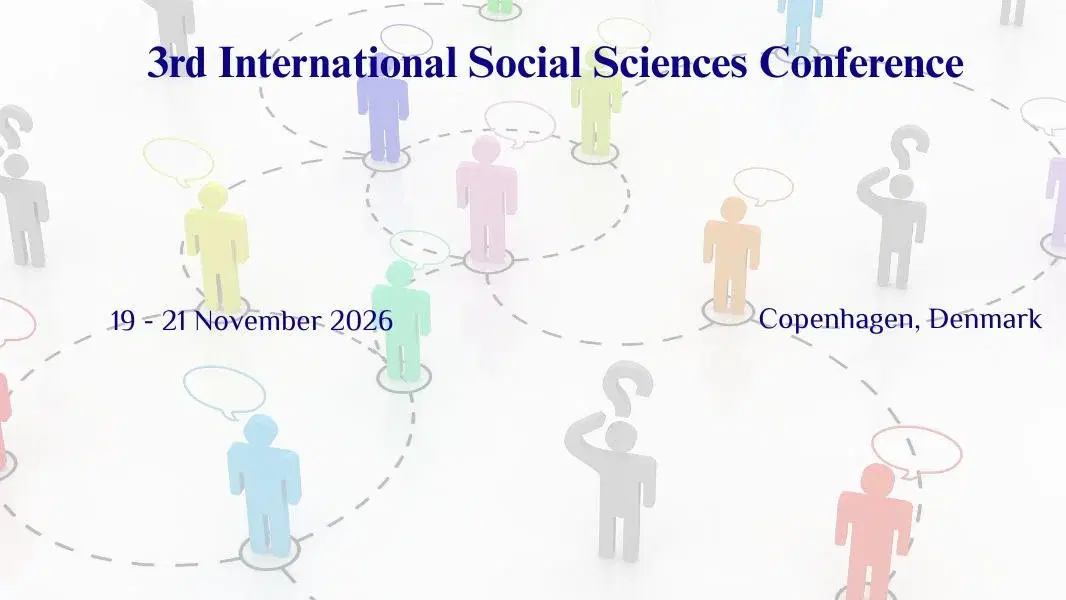 3rd International Social Sciences Conference

19 - 21 November 2026

Copenhagen, Denmark